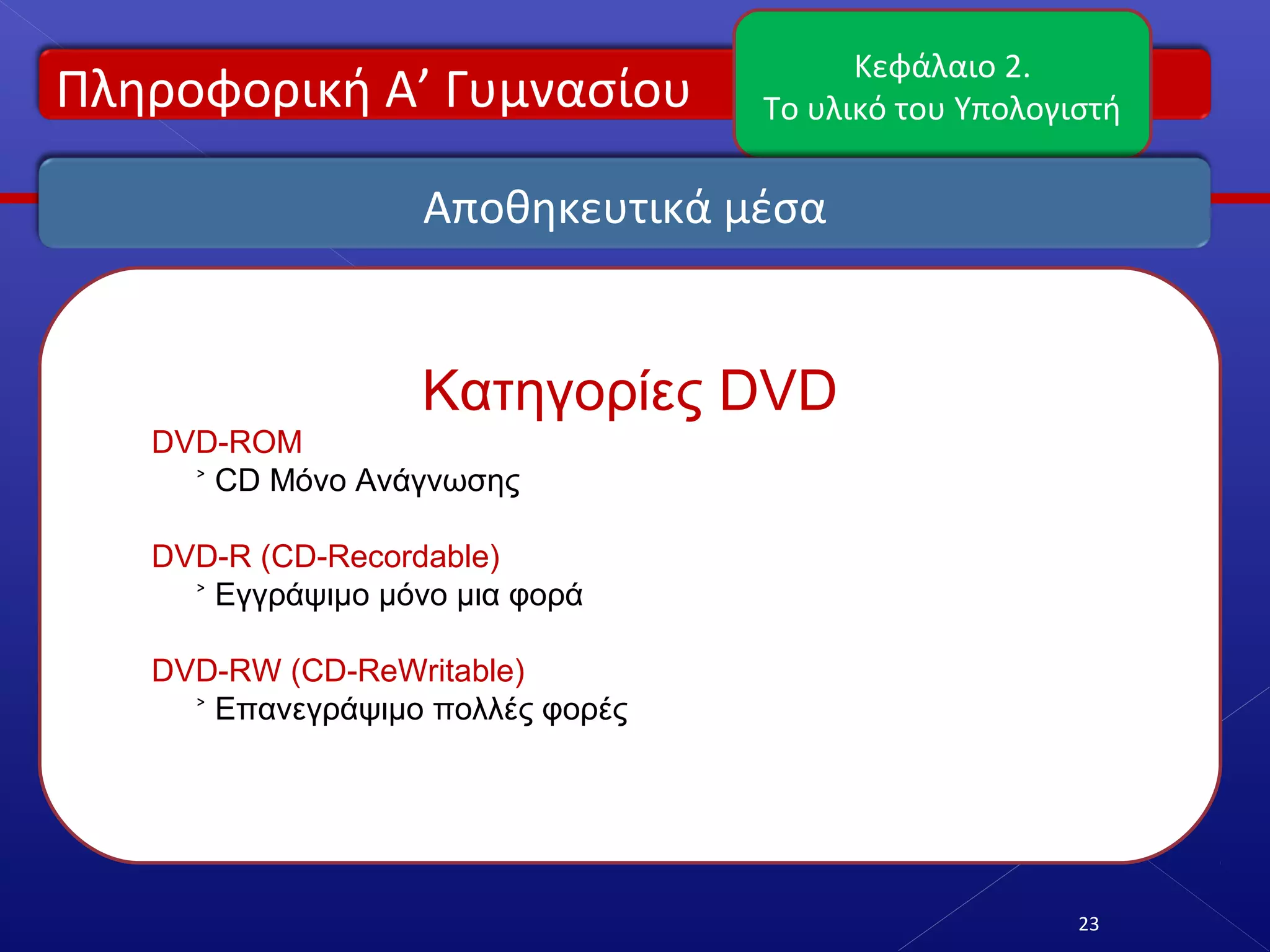 Πληροφορική Α’ Γυμνασίου

Κεφάλαιο 2.
Το υλικό του Υπολογιστή

Αποθηκευτικά μέσα

Κατηγορίες DVD

DVD-ROM
˃ CD Μόνο Ανάγνωσης

DVD-R (CD-Recordable)
˃ Εγγράψιμο μόνο μια φορά

DVD-RW (CD-ReWritable)
˃ Επανεγράψιμο πολλές φορές

23